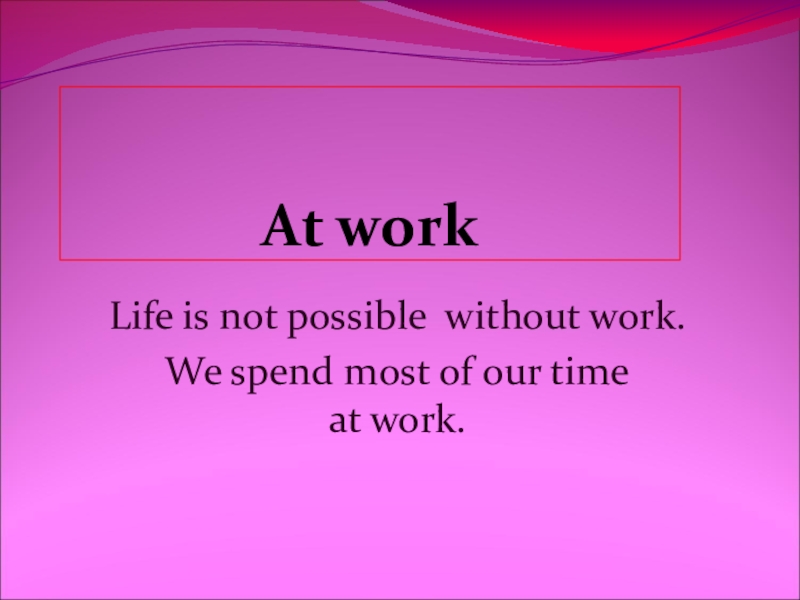 At work

Life is not possible without work.

We spend most of our time at work.